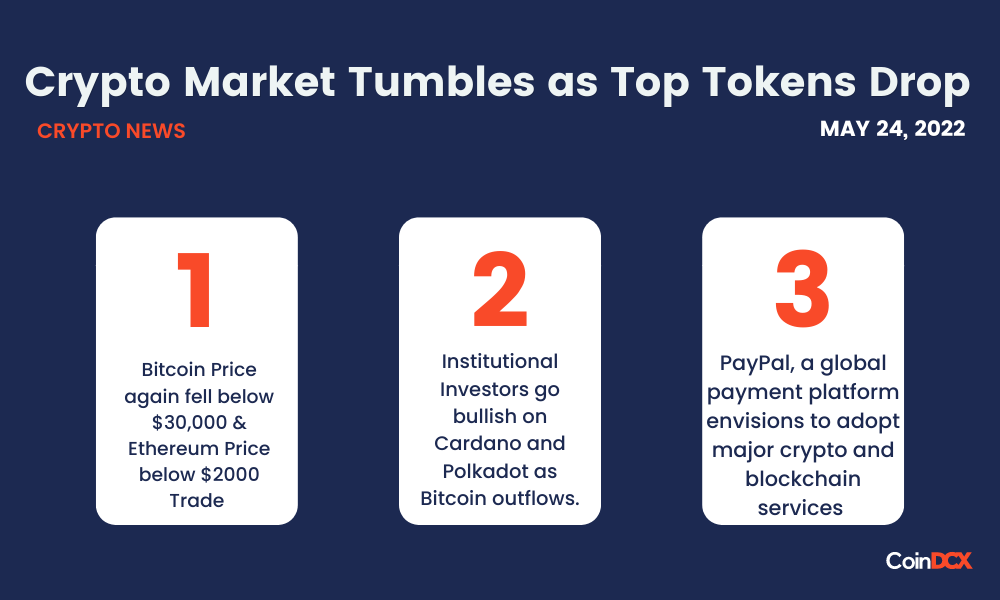 Crypto Market Tumbles as Top Tokens Drop

CRYPTO NEWS

MAY 24, 2022

1

Bitcoin Price again fell below \$30,000 & Ethereum Price below \$2000 Trade

2

Institutional Investors go bullish on Cardano and Polkadot as Bitcoin outflows.

3

PayPal, a global payment platform envisions to adopt major crypto and blockchain services

CoinDCX